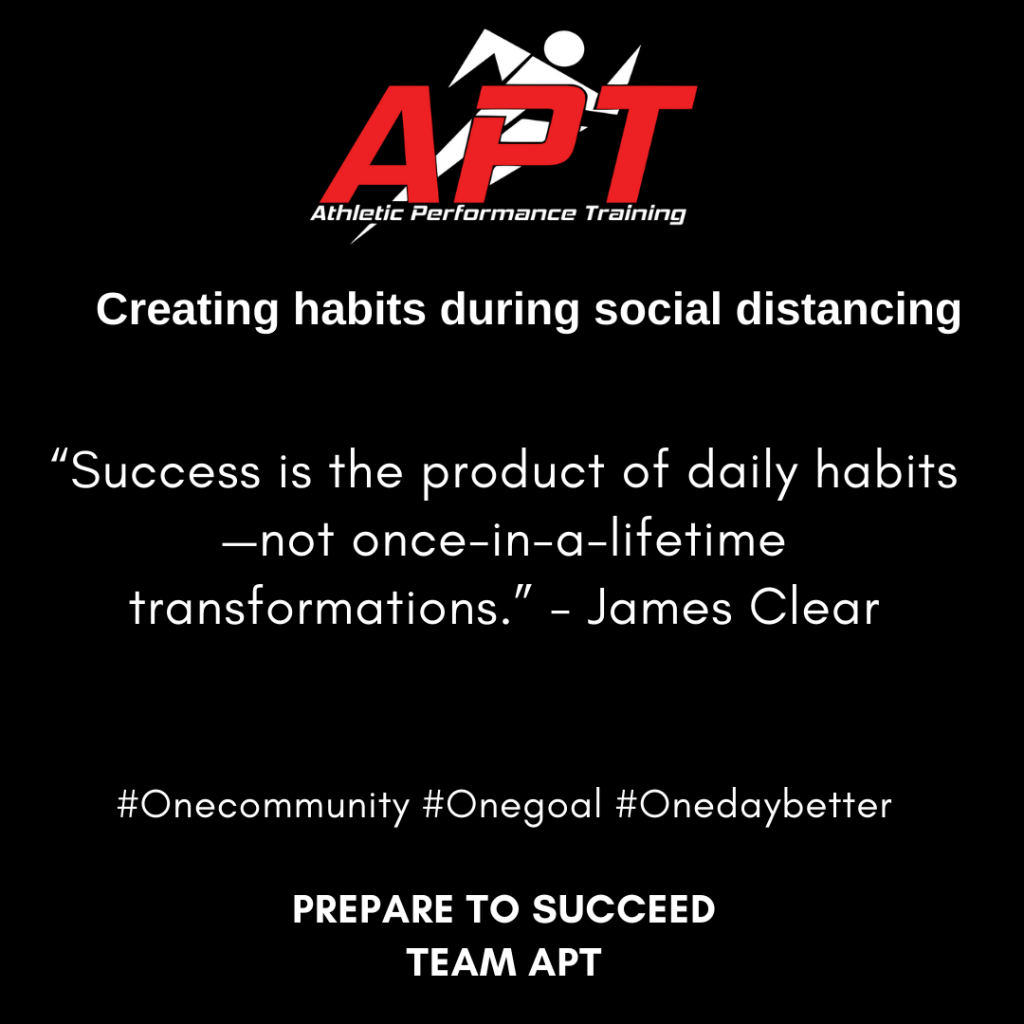 APT
Athletic Performance Training

Creating habits during social distancing

“Success is the product of daily habits —not once-in-a-lifetime transformations.” - James Clear

#Onecommunity #Onegoal #Onedaybetter

PREPARE TO SUCCEED
TEAM APT